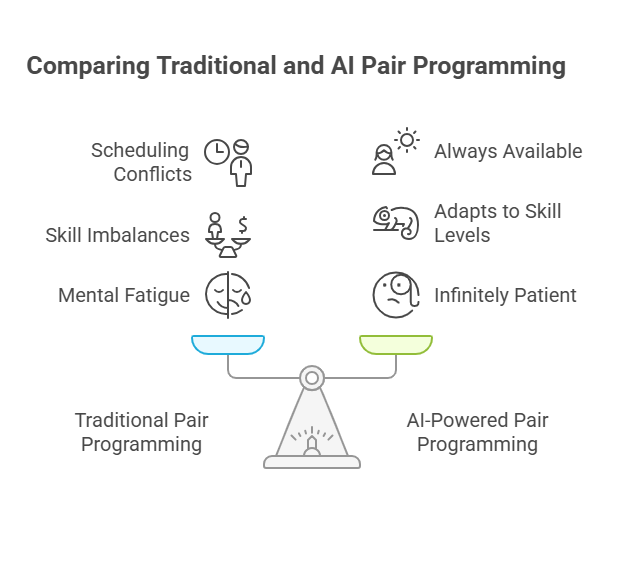 Comparing Traditional and AI Pair Programming

Scheduling Conflicts

Skill Imbalances

Mental Fatigue

Always Available

Adapts to Skill Levels

Infinitely Patient

Traditional Pair Programming

AI-Powered Pair Programming